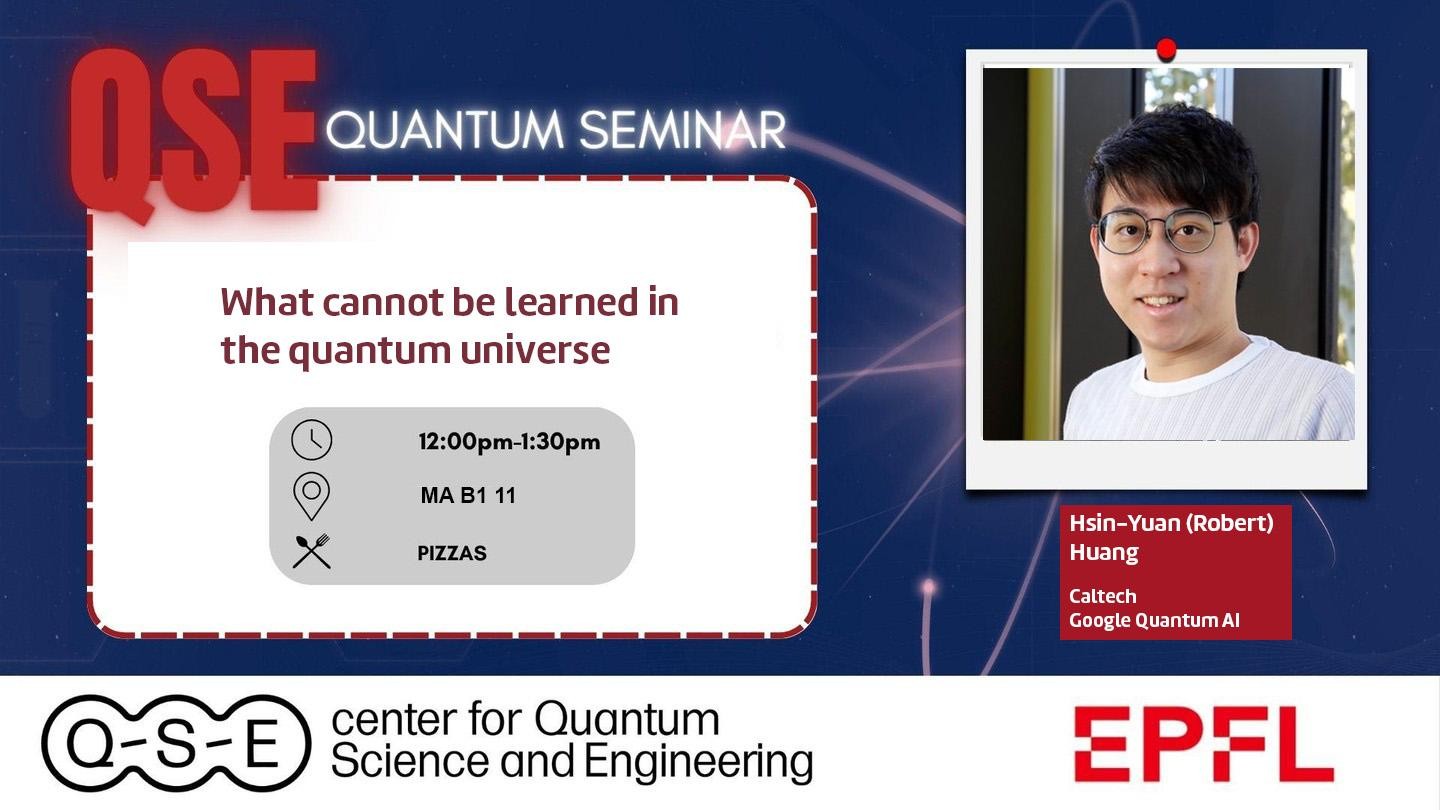 QSE QUANTUM SEMINAR

What cannot be learned in the quantum universe

12:00pm-1:30pm
MA B1 11
PIZZAS

Hsin-Yuan (Robert) Huang

Caltech
Google Quantum AI

Q-S-E center for Quantum Science and Engineering

EPFL